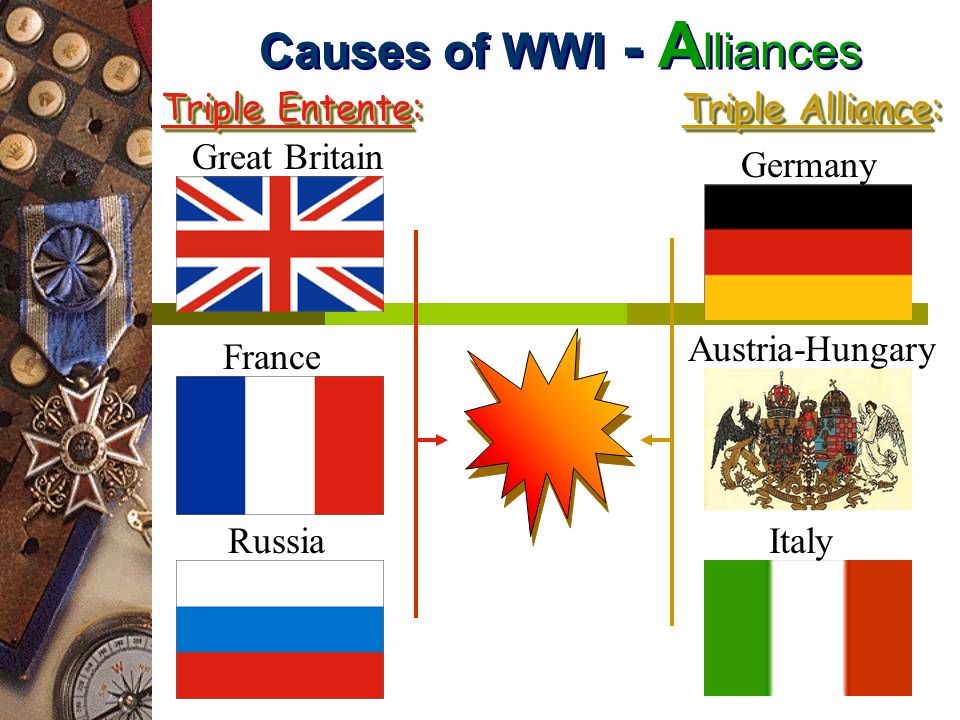 Causes of WWI - Alliances

Triple Entente:

Great Britain

France

Russia

Triple Alliance:

Germany

Austria-Hungary

Italy